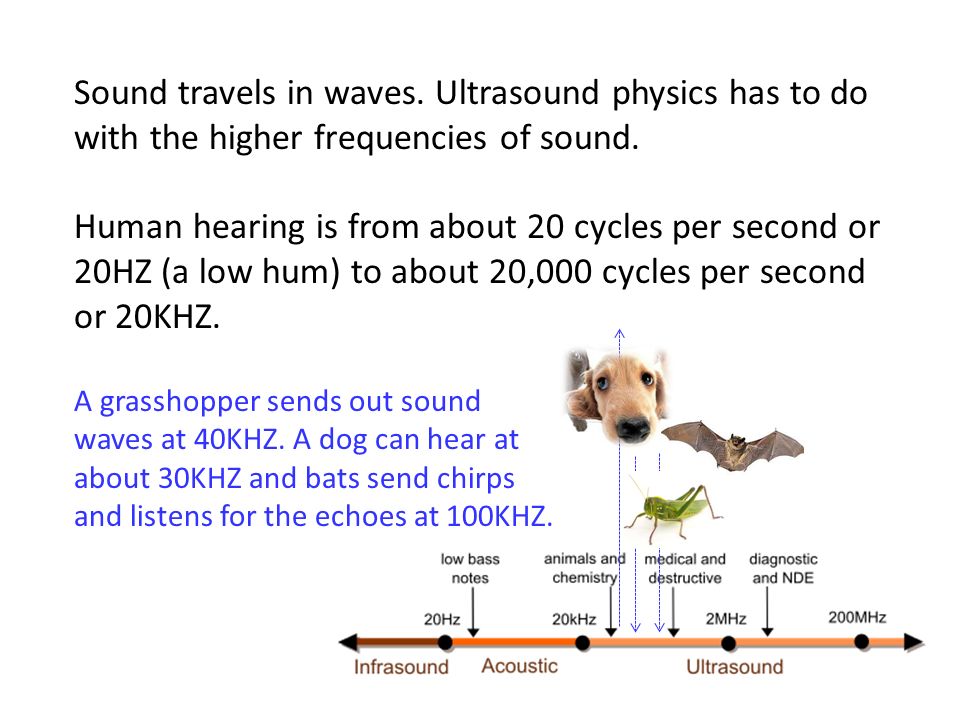 Sound travels in waves. Ultrasound physics has to do with the higher frequencies of sound.

Human hearing is from about 20 cycles per second or 20HZ (a low hum) to about 20,000 cycles per second or 20KHZ.

A grasshopper sends out sound waves at 40KHZ. A dog can hear at about 30KHZ and bats send chirps and listens for the echoes at 100KHZ.

low bass notes
animals and chemistry
medical and destructive
diagnostic and NDE
20Hz
20kHz
2MHz
200MHz
Infrasound
Acoustic
Ultrasound